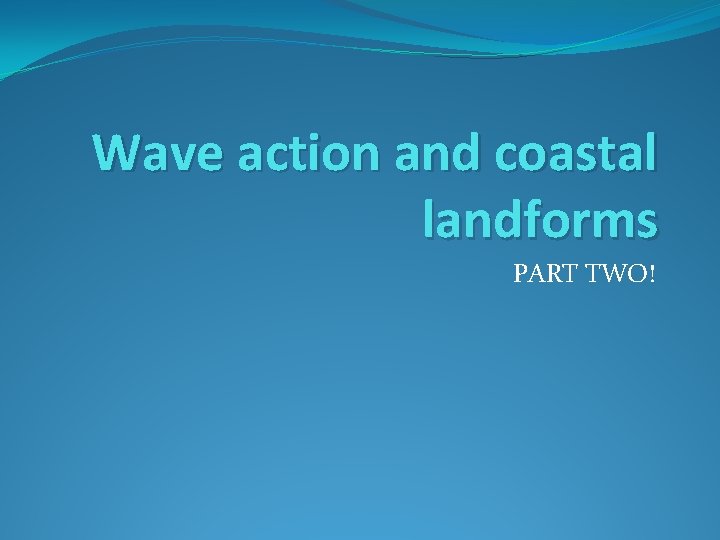 Wave action and coastal landforms

PART TWO!